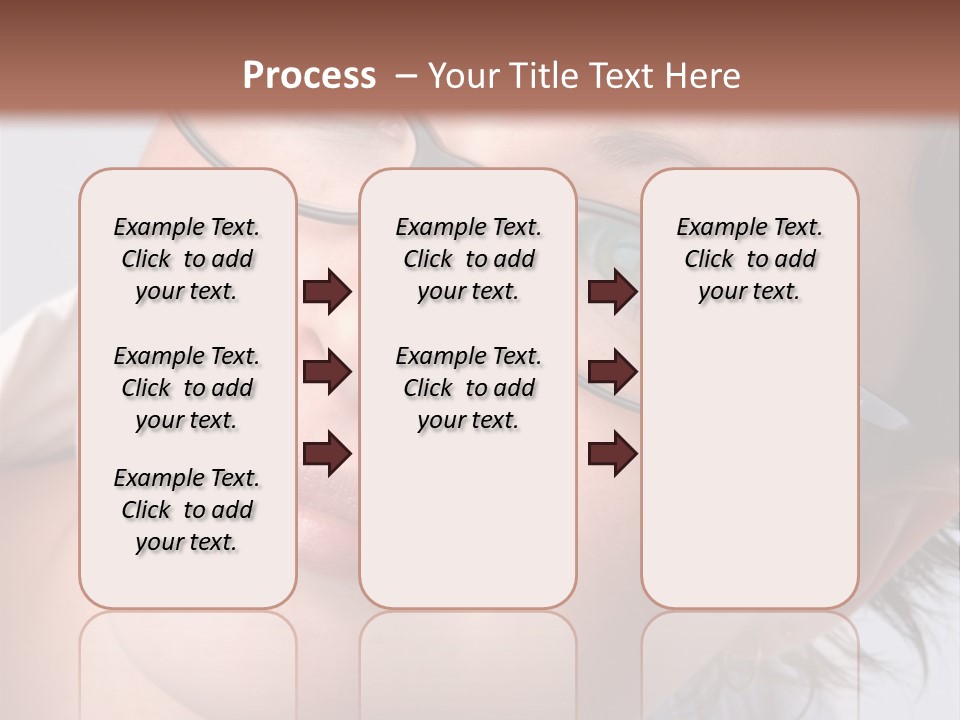 Process – Your Title Text Here

Example Text. Click to add your text.

Example Text. Click to add your text.

Example Text. Click to add your text.

Example Text. Click to add your text.

Example Text. Click to add your text.

Example Text. Click to add your text.